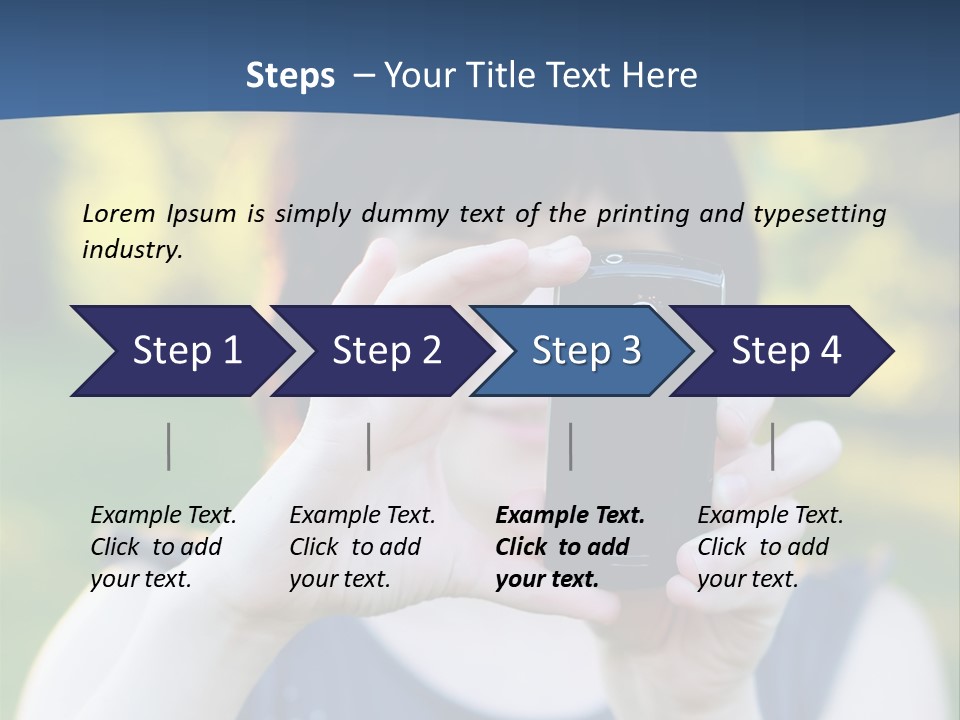 Steps – Your Title Text Here

Lorem Ipsum is simply dummy text of the printing and typesetting industry.

Step 1

Step 2

Step 3

Step 4

Example Text. Click to add your text.

Example Text. Click to add your text.

Example Text. Click to add your text.

Example Text. Click to add your text.